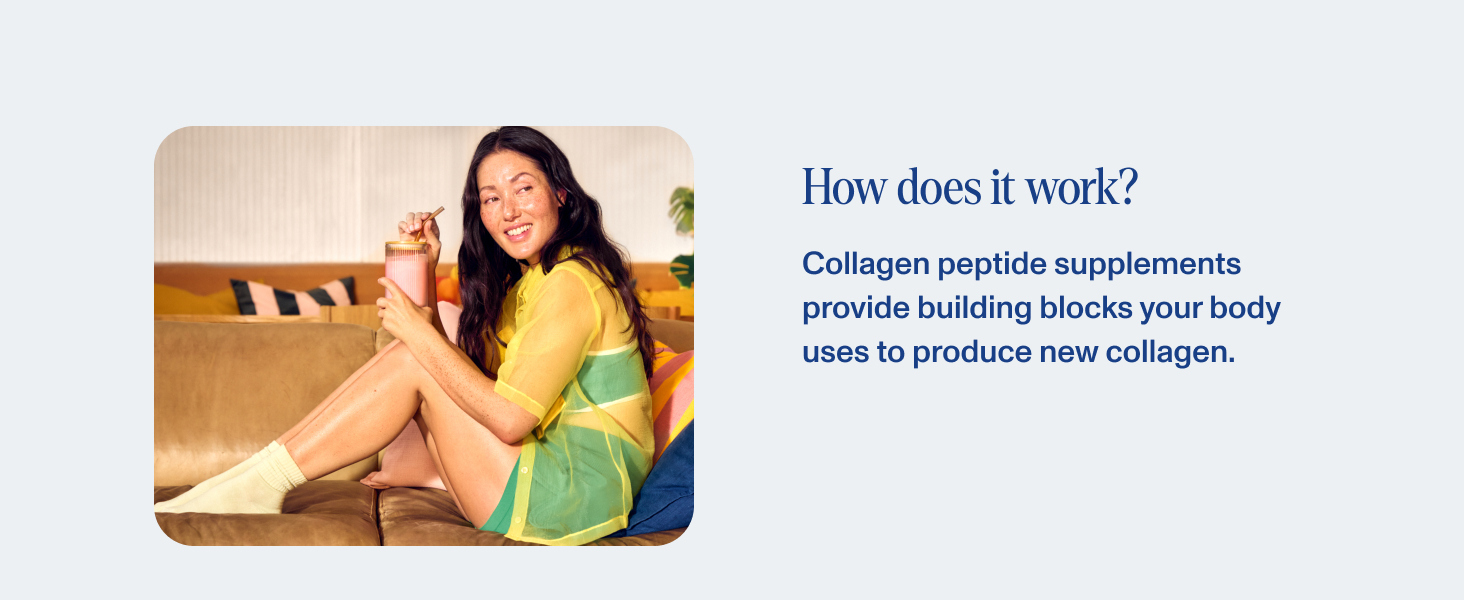 How does it work?

Collagen peptide supplements provide building blocks your body uses to produce new collagen.